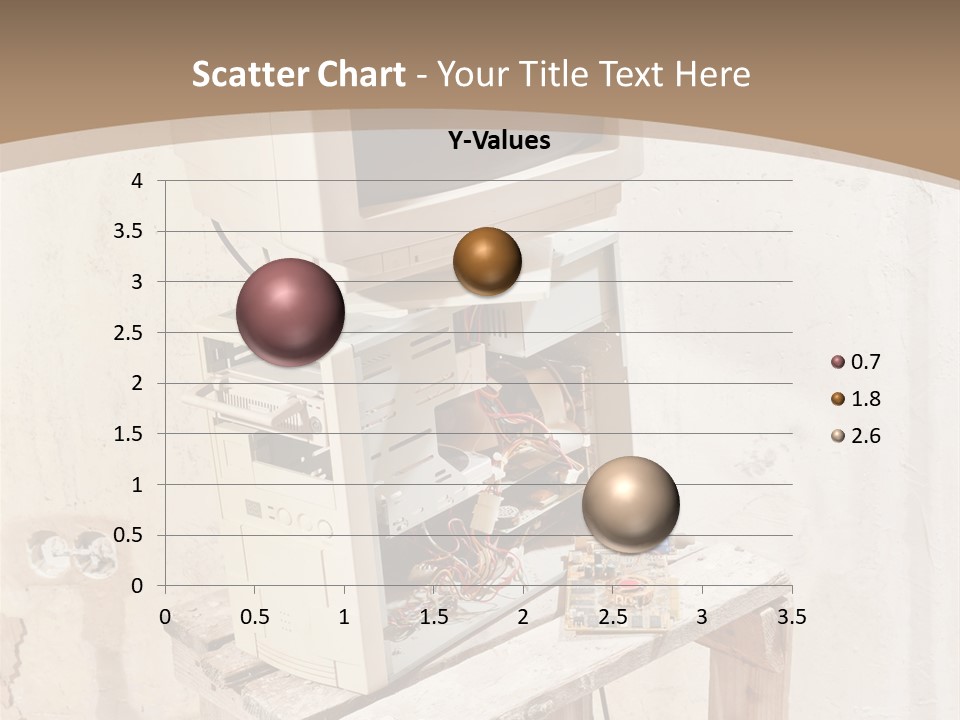 Scatter Chart - Your Title Text Here

Y-Values

4
3.5
3
2.5
2
1.5
1
0.5
0

0 0.5 1 1.5 2 2.5 3 3.5

0.7
1.8
2.6